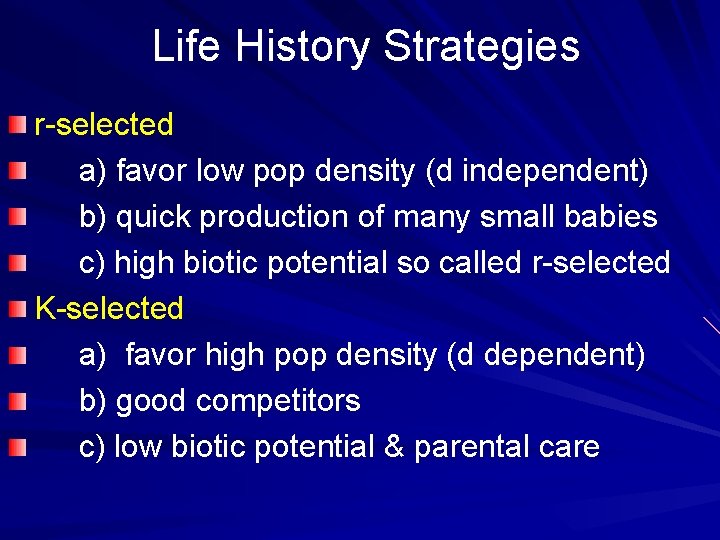 Life History Strategies

r-selected

a) favor low pop density (d independent)

b) quick production of many small babies

c) high biotic potential so called r-selected

K-selected

a) favor high pop density (d dependent)

b) good competitors

c) low biotic potential & parental care